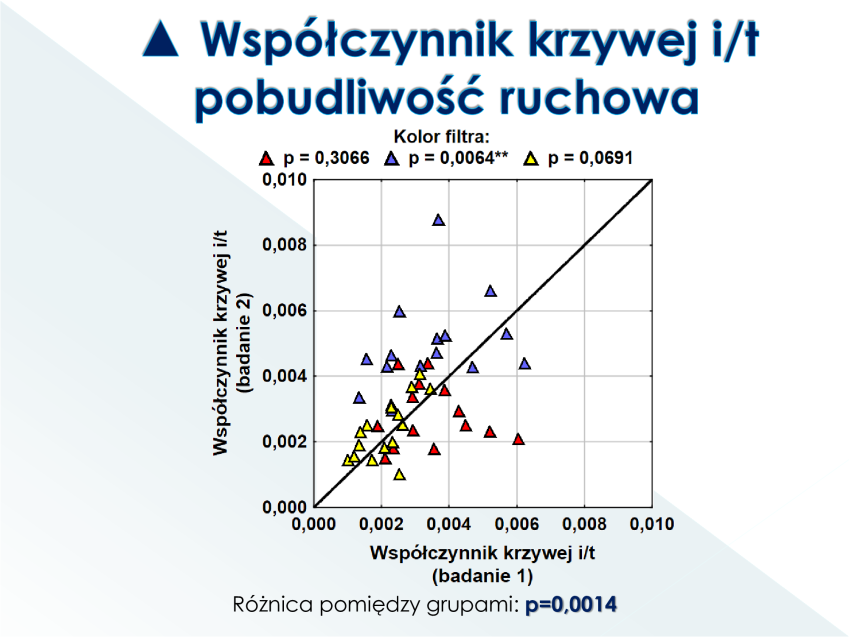 ▲ Współczynnik krzywej i/t pobudliwość ruchowa

Kolor filtra:
▲ p = 0,3066 ▲ p = 0,0064** ▲ p = 0,0691

Współczynnik krzywej i/t (badanie 2)

0,010
0,008
0,006
0,004
0,002
0,000

0,000 0,002 0,004 0,006 0,008 0,010

Współczynnik krzywej i/t (badanie 1)

Różnica pomiędzy grupami: p=0,0014